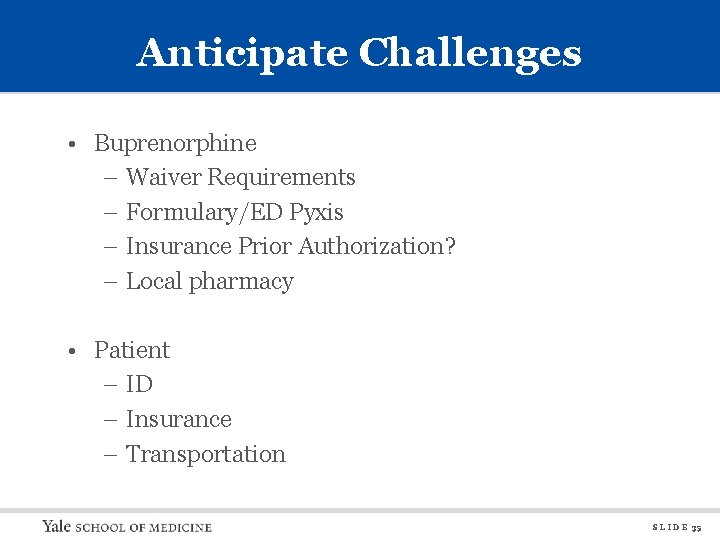 Anticipate Challenges

• Buprenorphine
– Waiver Requirements
– Formulary/ED Pyxis
– Insurance Prior Authorization?
– Local pharmacy

• Patient
– ID
– Insurance
– Transportation

Yale SCHOOL OF MEDICINE

SLIDE 35